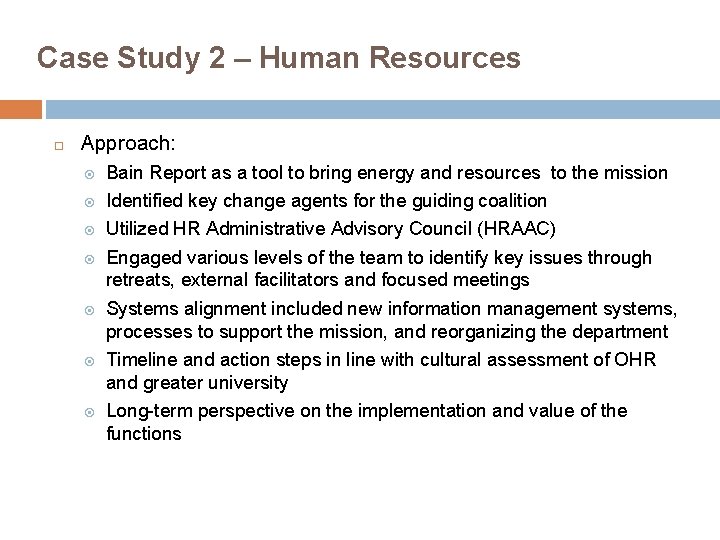 Case Study 2 – Human Resources

Approach:

Bain Report as a tool to bring energy and resources to the mission

Identified key change agents for the guiding coalition

Utilized HR Administrative Advisory Council (HRAAC)

Engaged various levels of the team to identify key issues through retreats, external facilitators and focused meetings

Systems alignment included new information management systems, processes to support the mission, and reorganizing the department

Timeline and action steps in line with cultural assessment of OHR and greater university

Long-term perspective on the implementation and value of the functions